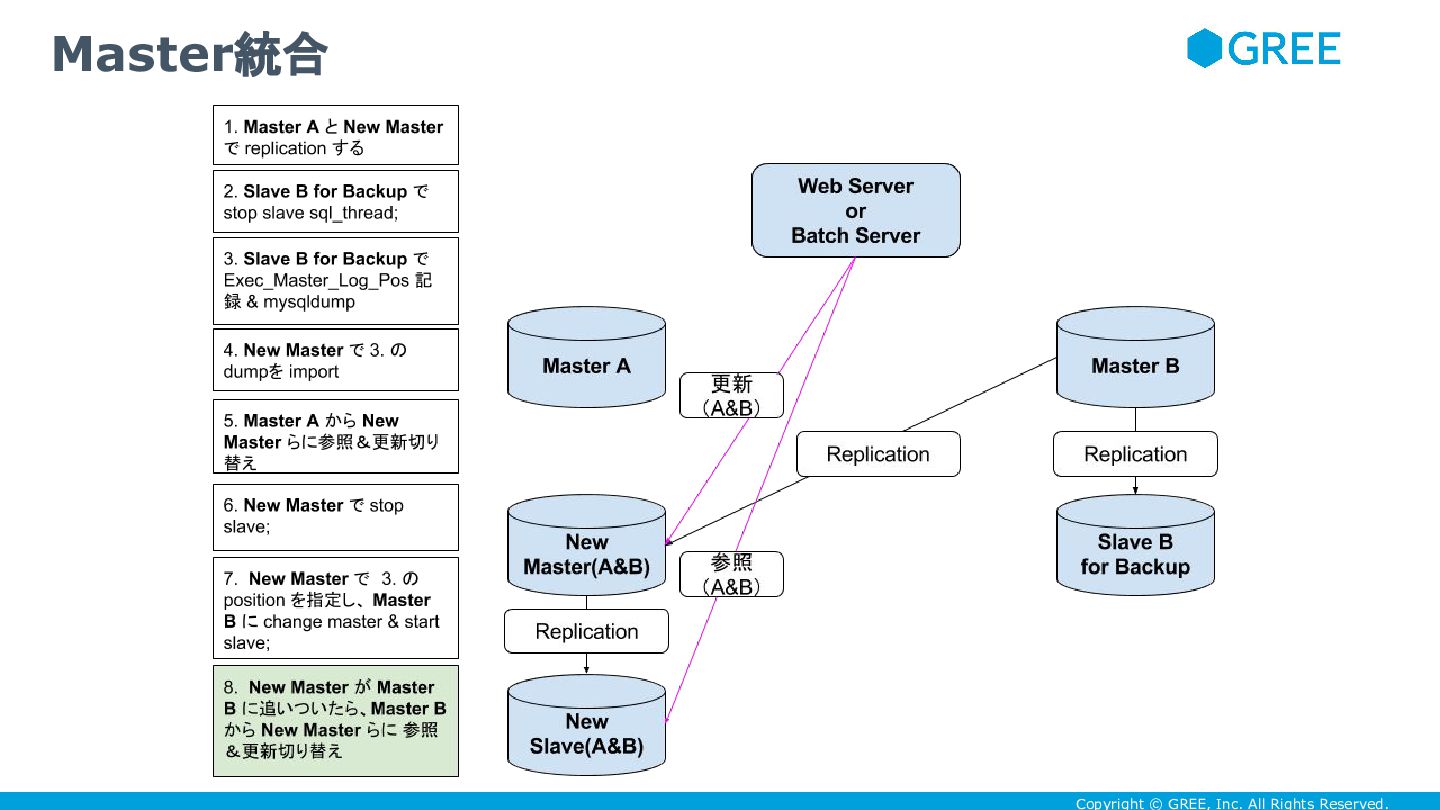 Master統合

GREE

1. Master A と New Master で replication する

2. Slave B for Backup で stop slave sql_thread;

3. Slave B for Backup で Exec_Master_Log_Pos 記録 & mysqldump

4. New Master で 3. の dumpを import

5. Master A から New Master らに参照＆更新切り替え

6. New Master で stop slave;

7. New Master で 3. の position を指定し、Master B に change master & start slave;

8. New Master が Master B に追いついたら、Master B から New Master らに 参照＆更新切り替え

Web Server or Batch Server

Master A

更新 (A&B)

Master B

Replication

Replication

New Master(A&B)

参照 (A&B)

Slave B for Backup

Replication

New Slave(A&B)

Copyright © GREE, Inc. All Rights Reserved.